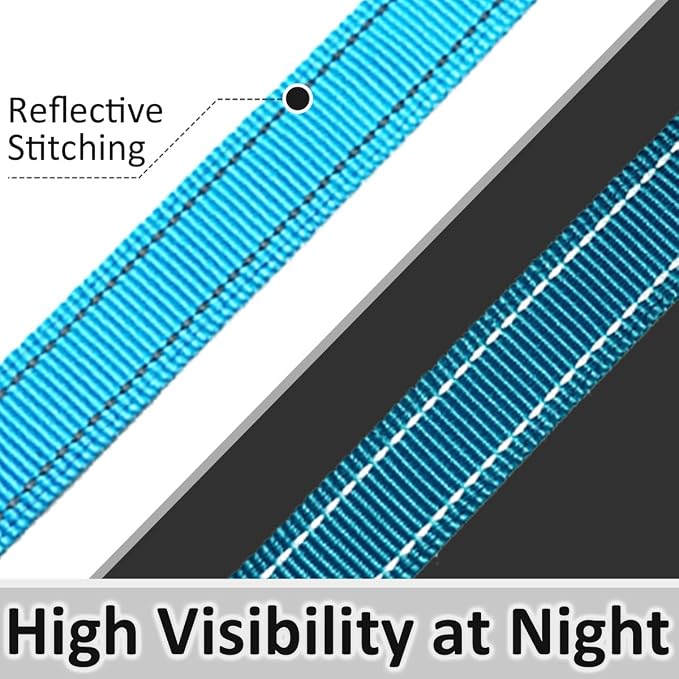 Reflective Stitching

High Visibility at Night